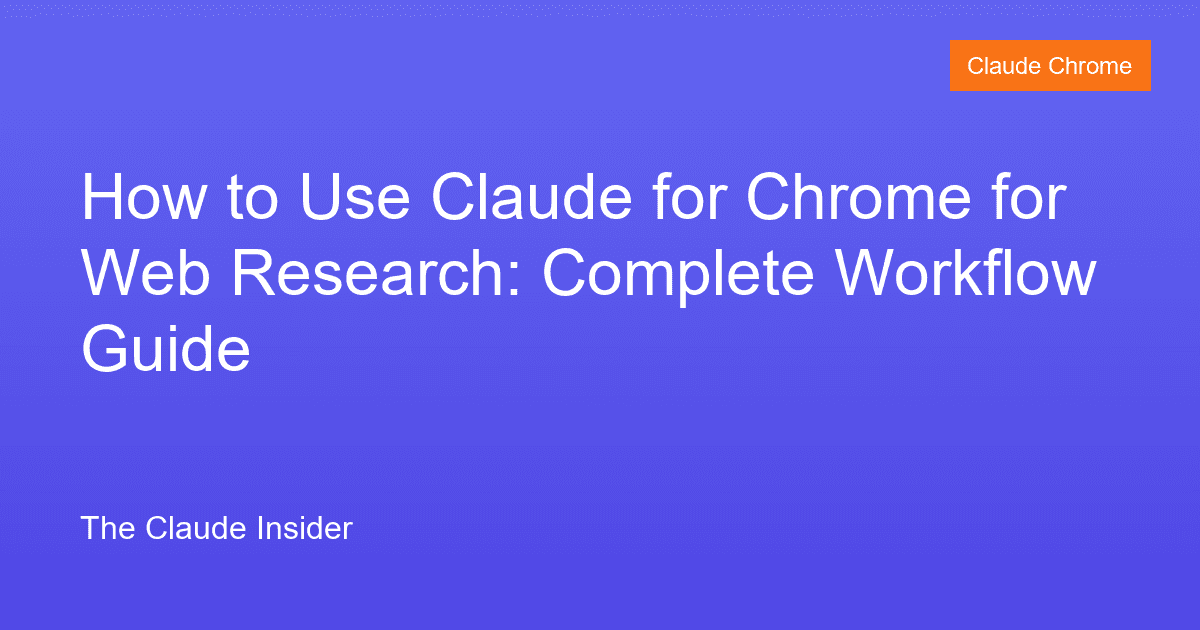 Claude Chrome

How to Use Claude for Chrome for Web Research: Complete Workflow Guide

The Claude Insider